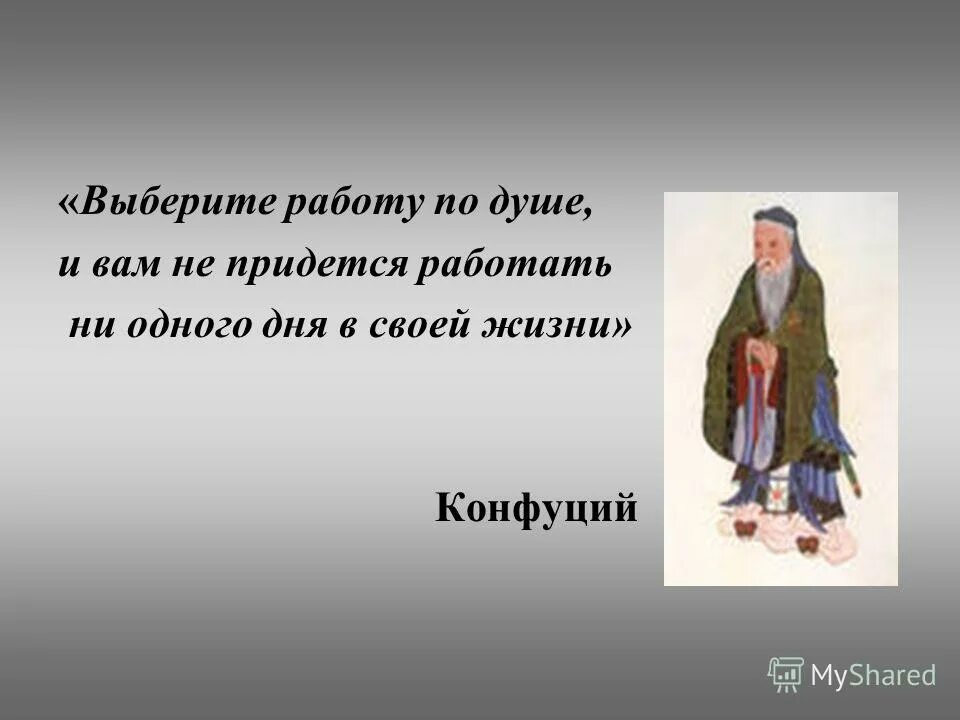 «Выберите работу по душе, и вам не придется работать ни одного дня в своей жизни»

Конфуций

MyShared